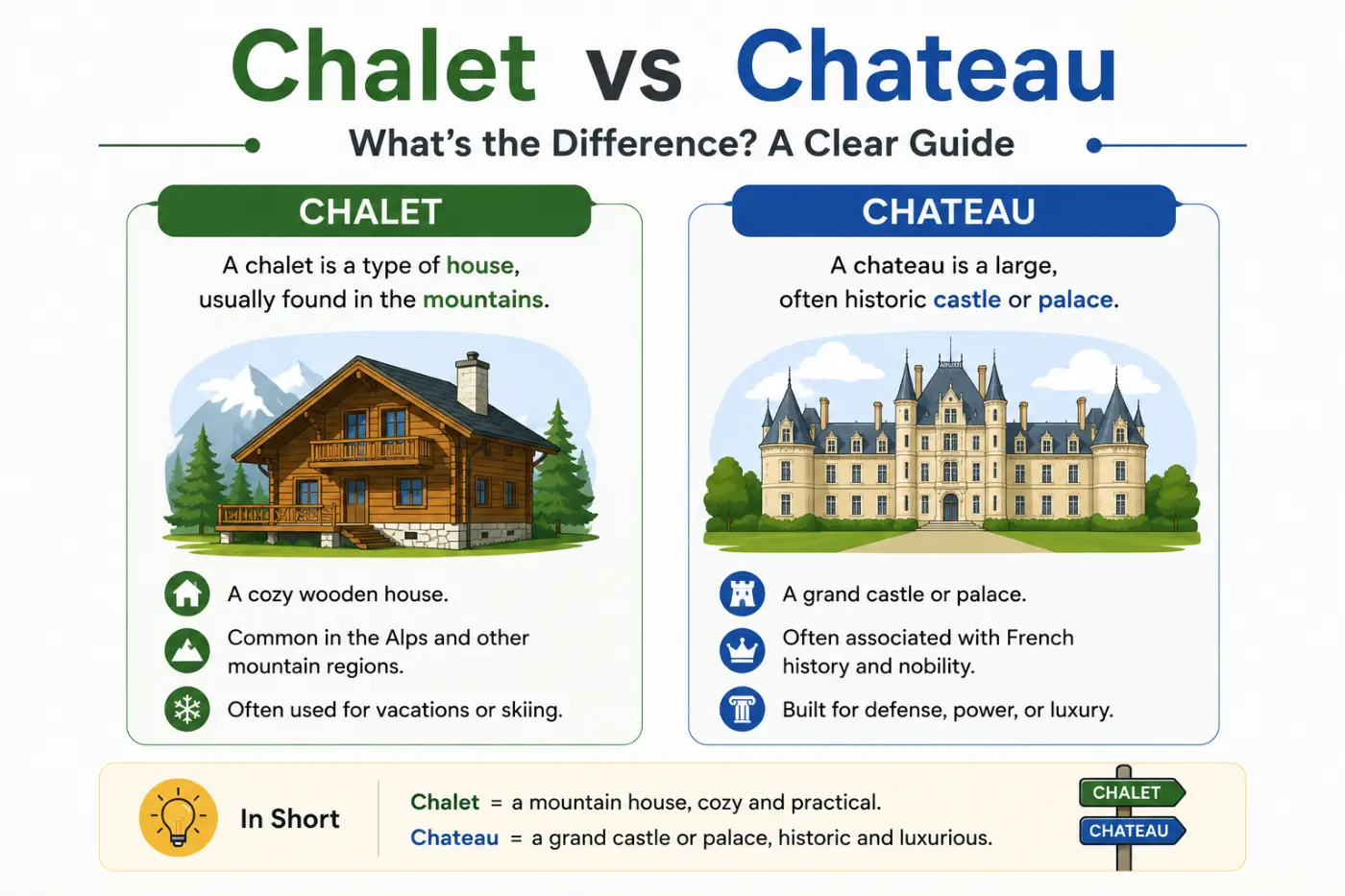 Chalet vs Chateau

What's the Difference? A Clear Guide

CHALET

A chalet is a type of house, usually found in the mountains.

A cozy wooden house.

Common in the Alps and other mountain regions.

Often used for vacations or skiing.

CHATEAU

A chateau is a large, often historic castle or palace.

A grand castle or palace.

Often associated with French history and nobility.

Built for defense, power, or luxury.

In Short

Chalet = a mountain house, cozy and practical.

Chateau = a grand castle or palace, historic and luxurious.

CHALET

CHATEAU